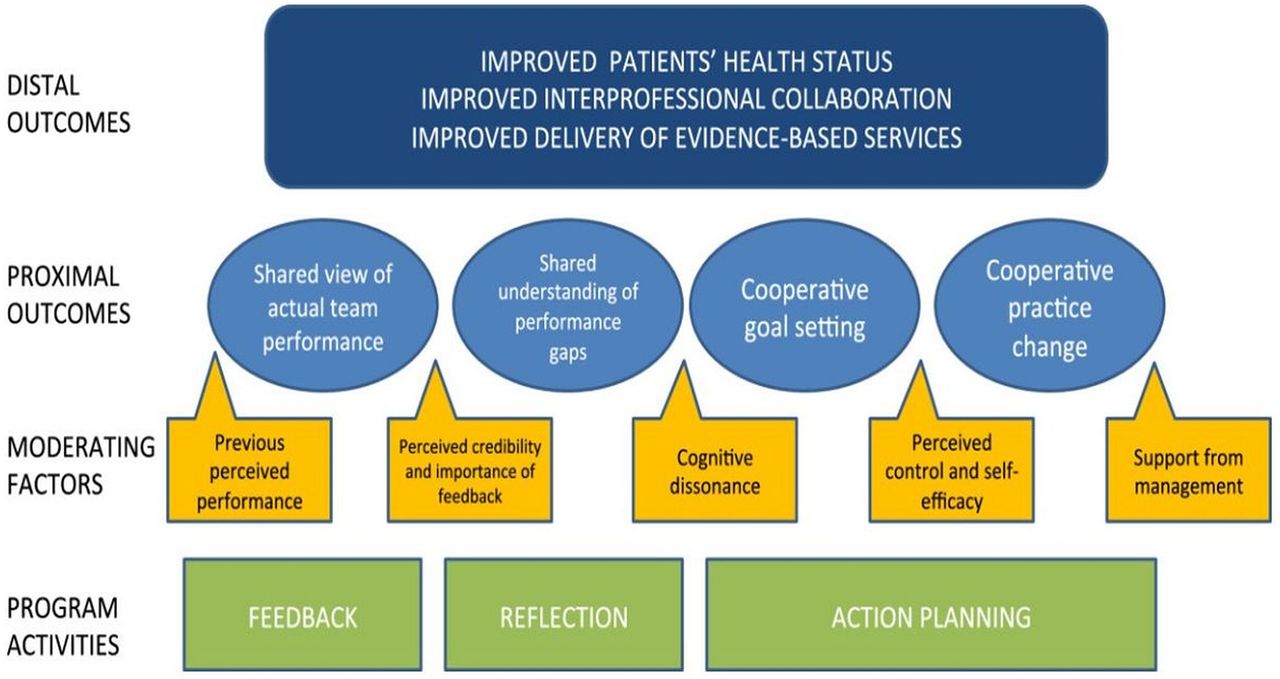 DISTAL OUTCOMES

IMPROVED PATIENTS' HEALTH STATUS
IMPROVED INTERPROFESSIONAL COLLABORATION
IMPROVED DELIVERY OF EVIDENCE-BASED SERVICES

PROXIMAL OUTCOMES

Shared view of actual team performance

Shared understanding of performance gaps

Cooperative goal setting

Cooperative practice change

MODERATING FACTORS

Previous perceived performance

Perceived credibility and importance of feedback

Cognitive dissonance

Perceived control and self-efficacy

Support from management

PROGRAM ACTIVITIES

FEEDBACK

REFLECTION

ACTION PLANNING